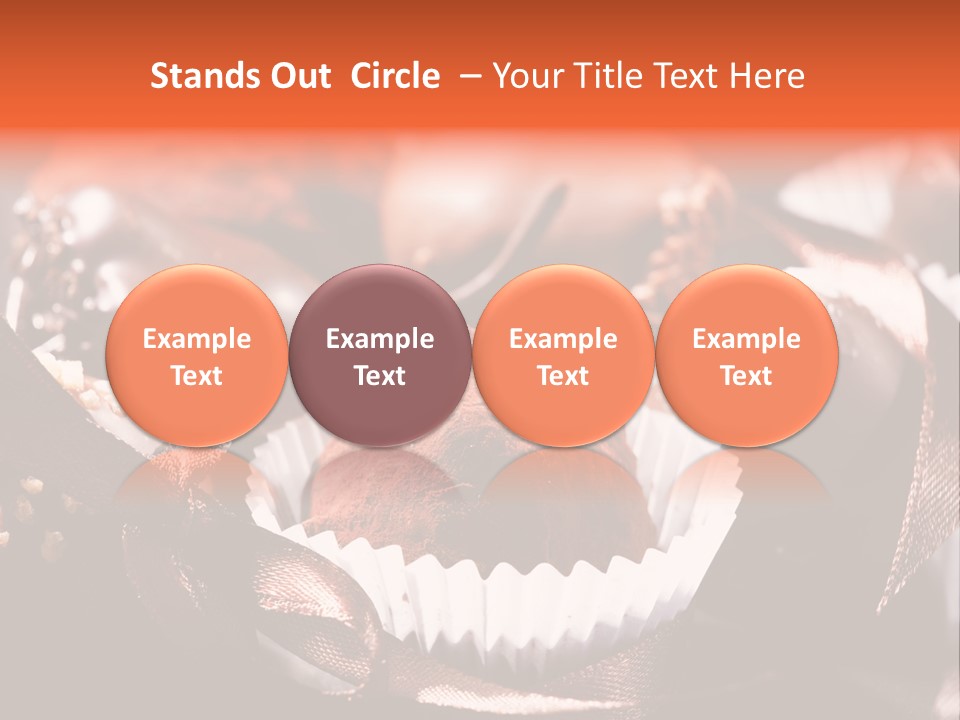 Stands Out Circle – Your Title Text Here

Example Text

Example Text

Example Text

Example Text